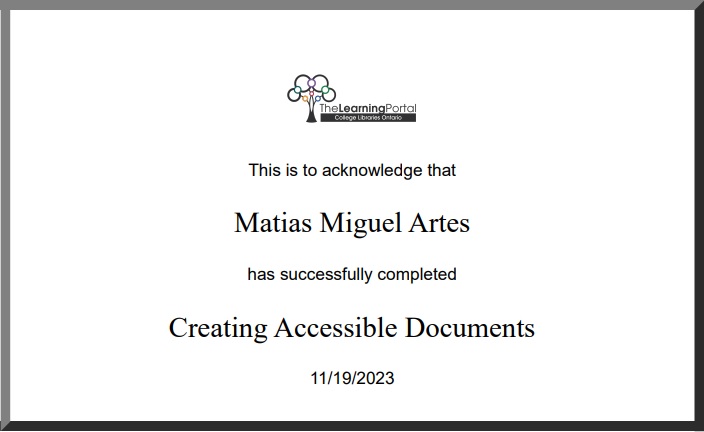 TheLearningPortal
College Libraries Ontario

This is to acknowledge that

Matias Miguel Artes

has successfully completed

Creating Accessible Documents

11/19/2023